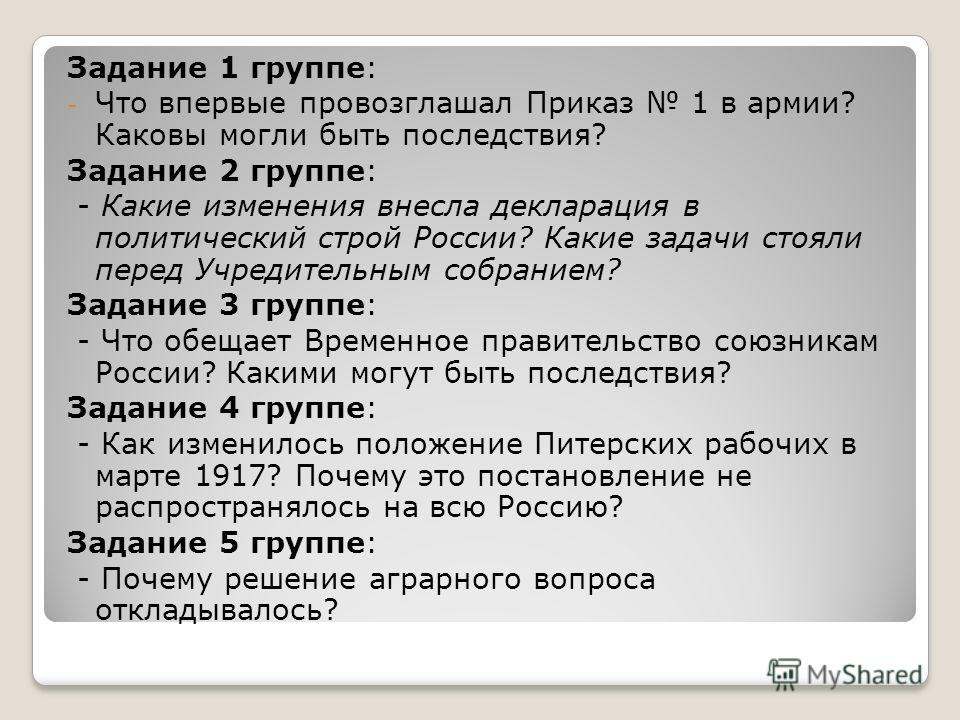 Задание 1 группе:
- Что впервые провозглашал Приказ № 1 в армии? Каковы могли быть последствия?
Задание 2 группе:
- Какие изменения внесла декларация в политический строй России? Какие задачи стояли перед Учредительным собранием?
Задание 3 группе:
- Что обещает Временное правительство союзникам России? Какими могут быть последствия?
Задание 4 группе:
- Как изменилось положение Питерских рабочих в марте 1917? Почему это постановление не распространялось на всю Россию?
Задание 5 группе:
- Почему решение аграрного вопроса откладывалось?

MyShared